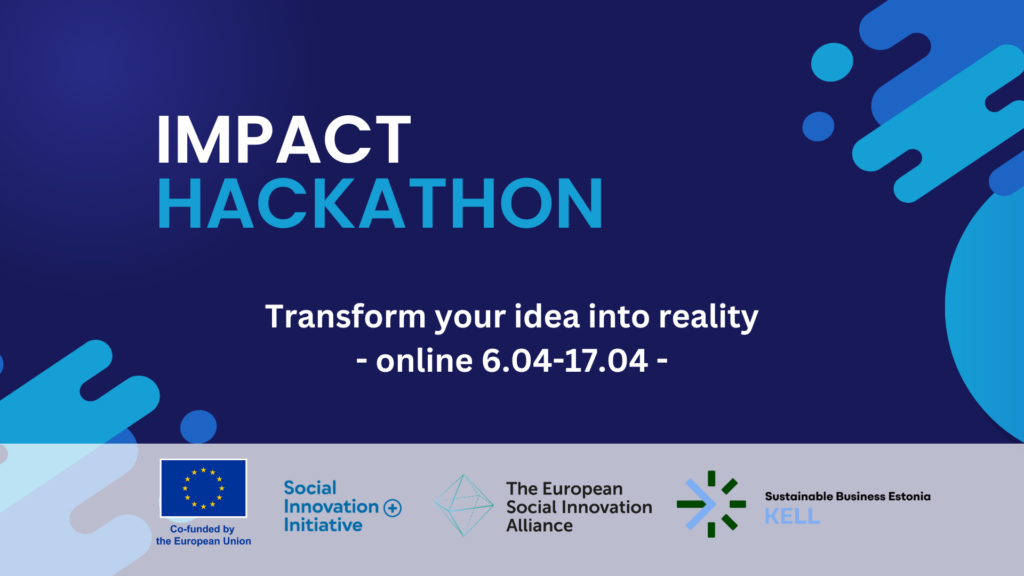 IMPACT
HACKATHON

Transform your idea into reality
- online 6.04-17.04 -

Co-funded by the European Union

Social Innovation Initiative

The European Social Innovation Alliance

Sustainable Business Estonia
KELL